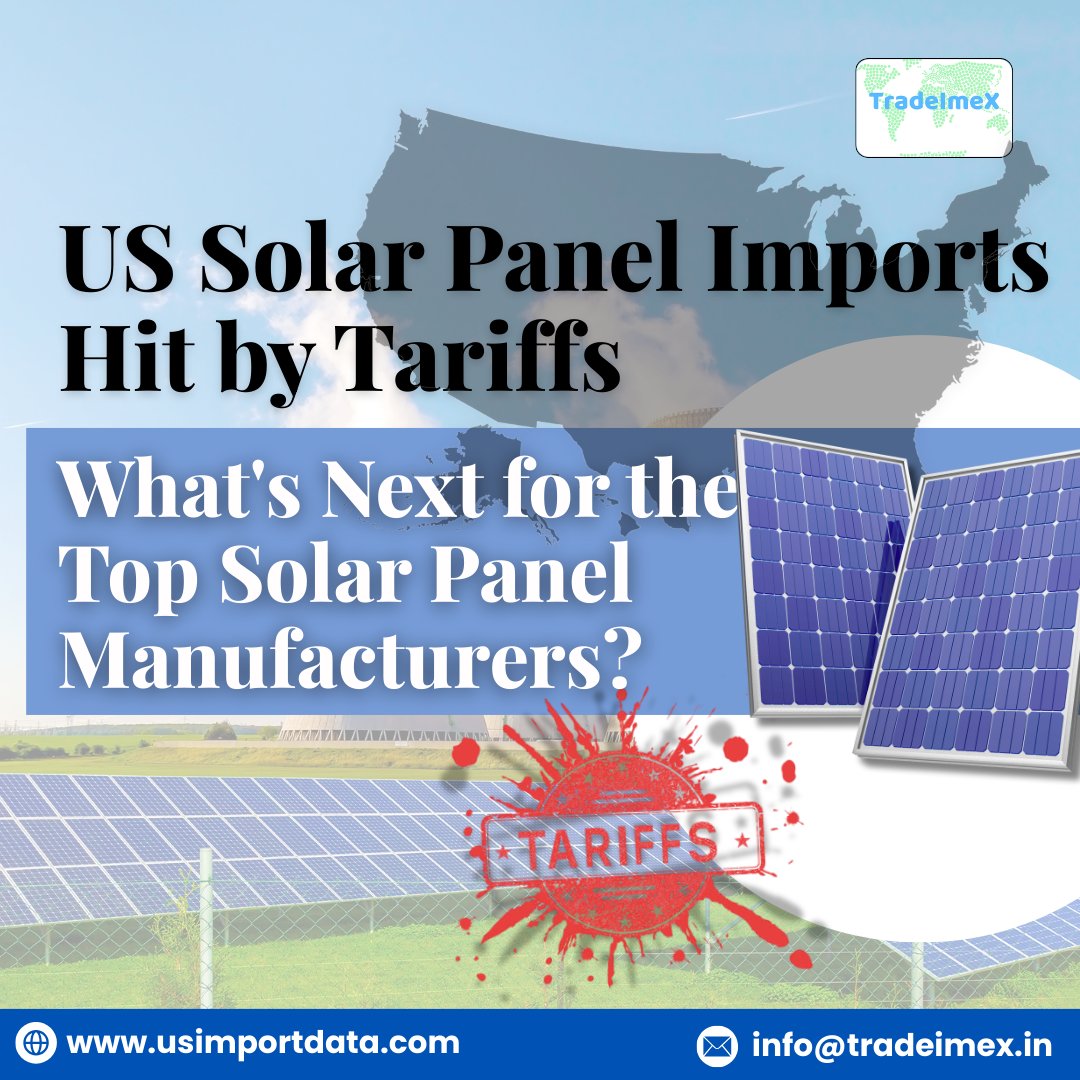 TradeImeX

US Solar Panel Imports Hit by Tariffs

What's Next for the Top Solar Panel Manufacturers?

TARIFFS

www.usimportdata.com

info@tradeimex.in